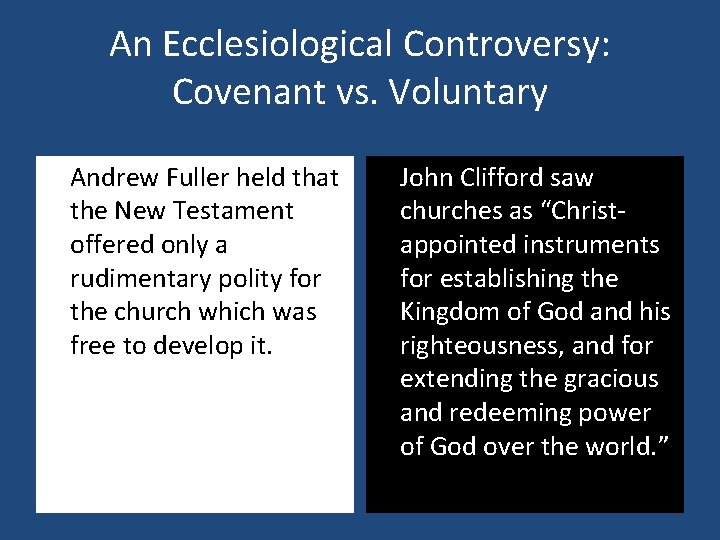 An Ecclesiological Controversy: Covenant vs. Voluntary

Andrew Fuller held that the New Testament offered only a rudimentary polity for the church which was free to develop it.

John Clifford saw churches as “Christ-appointed instruments for establishing the Kingdom of God and his righteousness, and for extending the gracious and redeeming power of God over the world.”